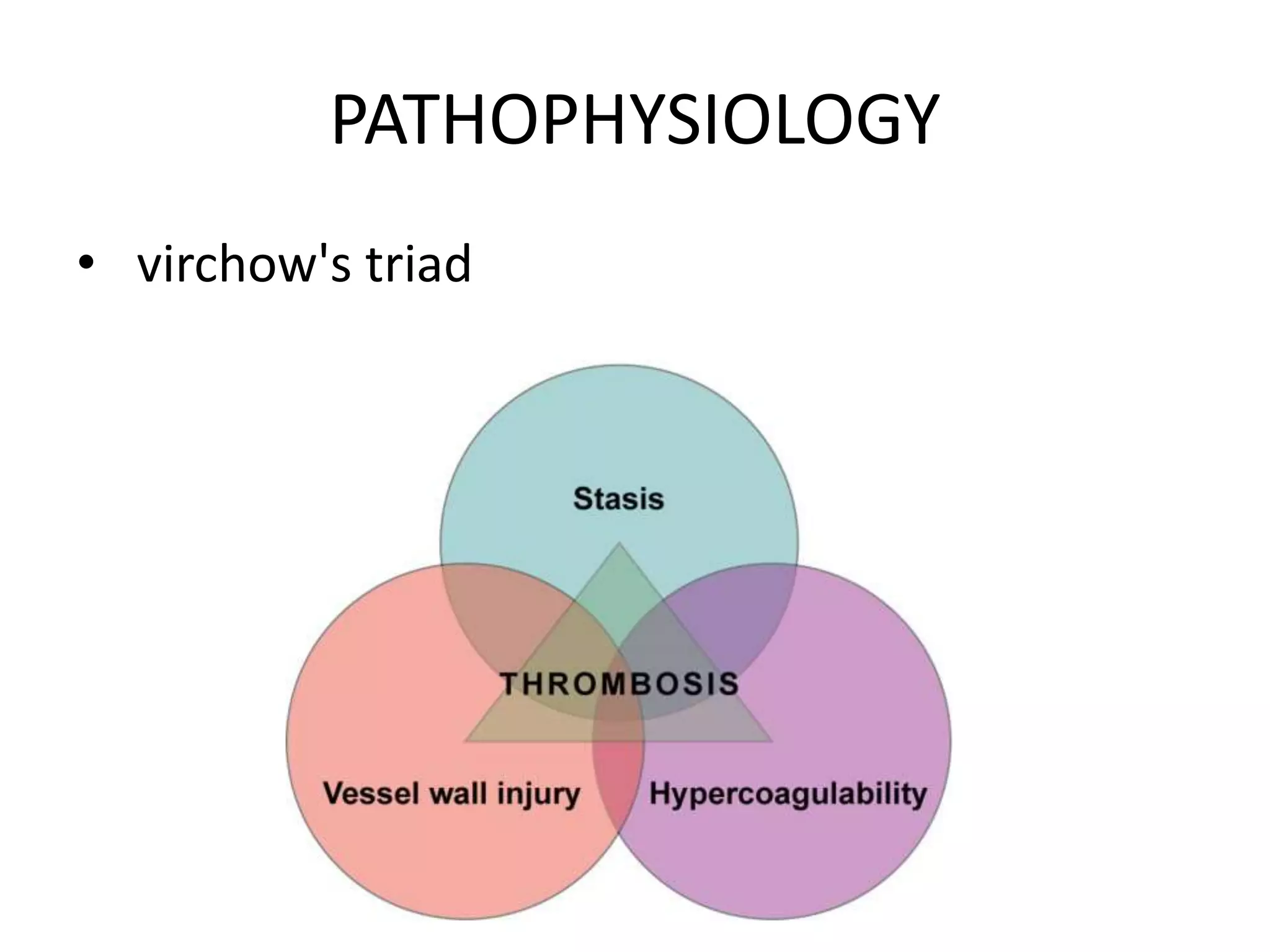 PATHOPHYSIOLOGY

• virchow's triad

Stasis

THROMBOSIS

Vessel wall injury

Hypercoagulability